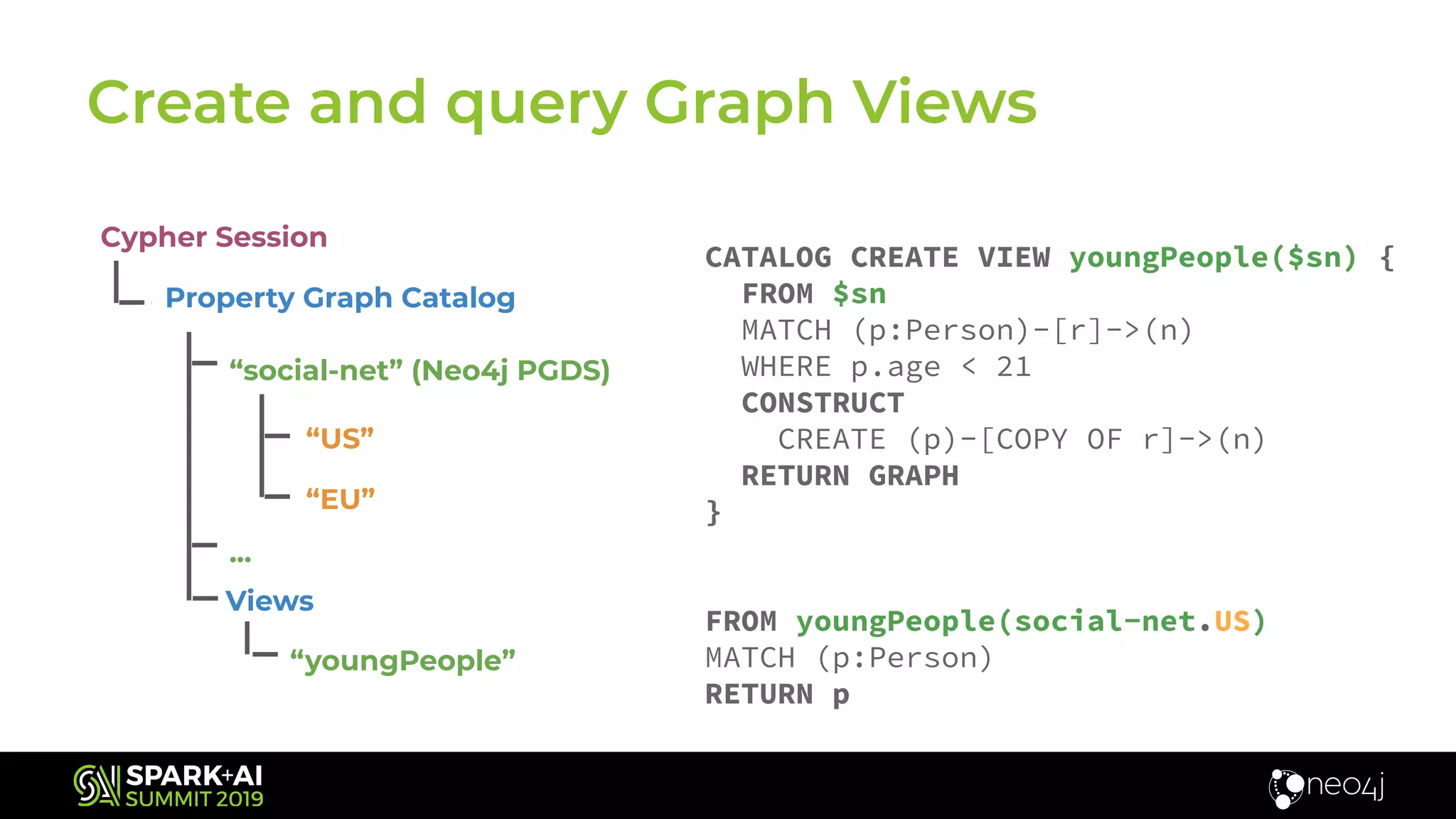 Create and query Graph Views

Cypher Session

Property Graph Catalog

“social-net” (Neo4j PGDS)

“US”

“EU”

...

Views

“youngPeople”

CATALOG CREATE VIEW youngPeople($sn) {
  FROM $sn
  MATCH (p:Person)-[r]->(n)
  WHERE p.age < 21
  CONSTRUCT
    CREATE (p)-[COPY OF r]->(n)
  RETURN GRAPH
}

FROM youngPeople(social-net.US)
MATCH (p:Person)
RETURN p

SPARK+AI SUMMIT 2019

neo4j